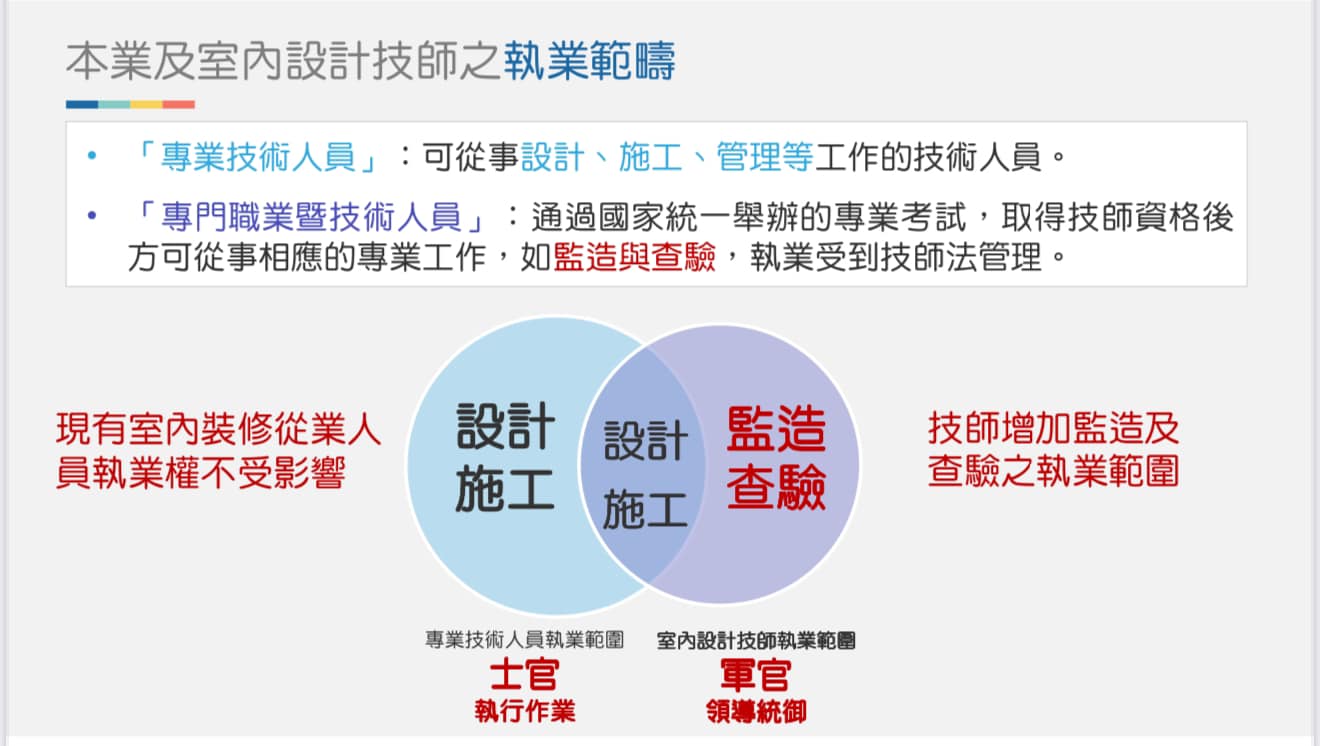 本業及室內設計技師之執業範疇

• 「專業技術人員」：可從事設計、施工、管理等工作的技術人員。

• 「專門職業暨技術人員」：通過國家統一舉辦的專業考試，取得技師資格後方可從事相應的專業工作，如監造與查驗，執業受到技師法管理。

現有室內裝修從業人員執業權不受影響

設計
施工

設計
施工

監造
查驗

技師增加監造及查驗之執業範圍

專業技術人員執業範圍
士官
執行作業

室內設計技師執業範圍
軍官
領導統御